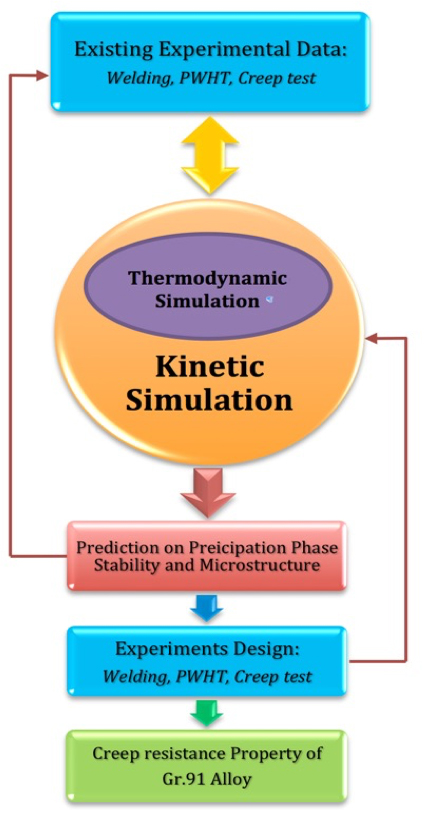 Existing Experimental Data:
Welding, PWHT, Creep test

Thermodynamic Simulation

Kinetic Simulation

Prediction on Preicipation Phase Stability and Microstructure

Experiments Design:
Welding, PWHT, Creep test

Creep resistance Property of Gr.91 Alloy